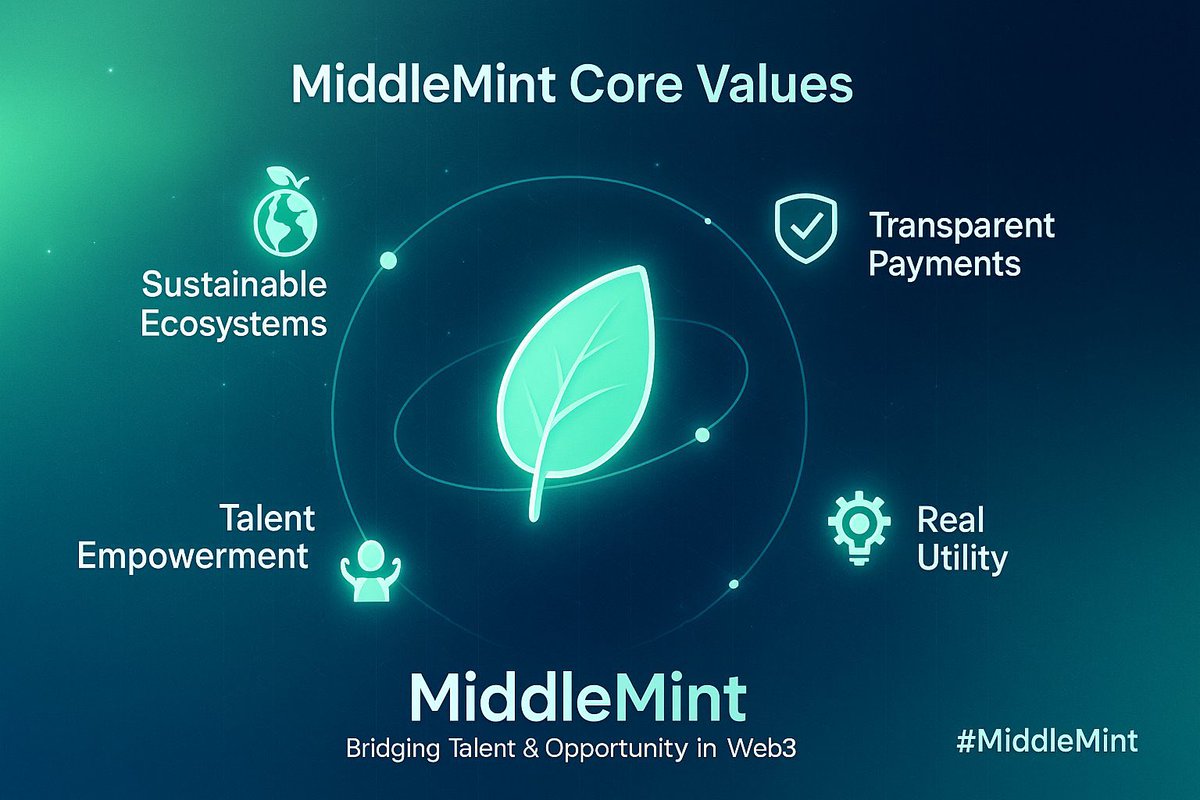 MiddleMint Core Values

Sustainable Ecosystems

Transparent Payments

Talent Empowerment

Real Utility

MiddleMint

Bridging Talent & Opportunity in Web3

#MiddleMint